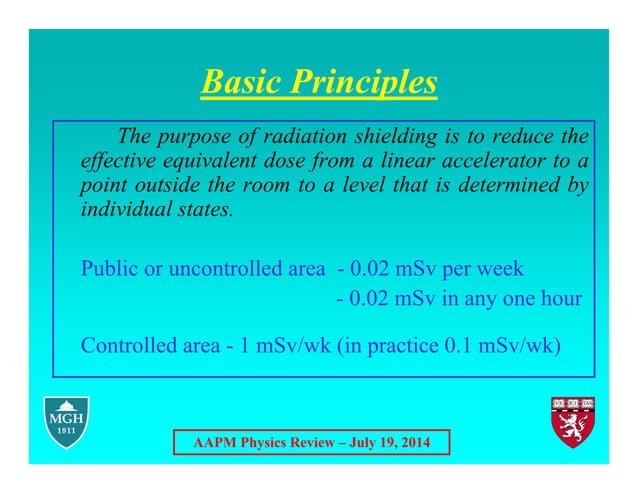 Basic Principles

The purpose of radiation shielding is to reduce the effective equivalent dose from a linear accelerator to a point outside the room to a level that is determined by individual states.

Public or uncontrolled area - 0.02 mSv per week
- 0.02 mSv in any one hour

Controlled area - 1 mSv/wk (in practice 0.1 mSv/wk)

MGH 1811

VE RI TAS

AAPM Physics Review – July 19, 2014